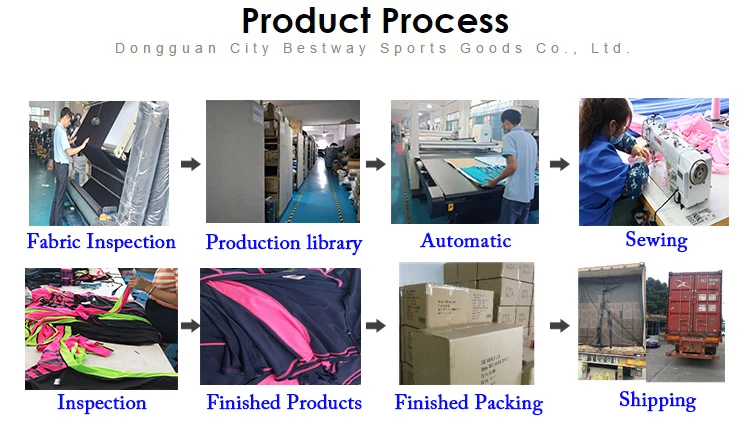 Product Process

Dongguan City Bestway Sports Goods Co., Ltd.

Fabric Inspection

Production library

Automatic

Sewing

Inspection

Finished Products

Finished Packing

Shipping